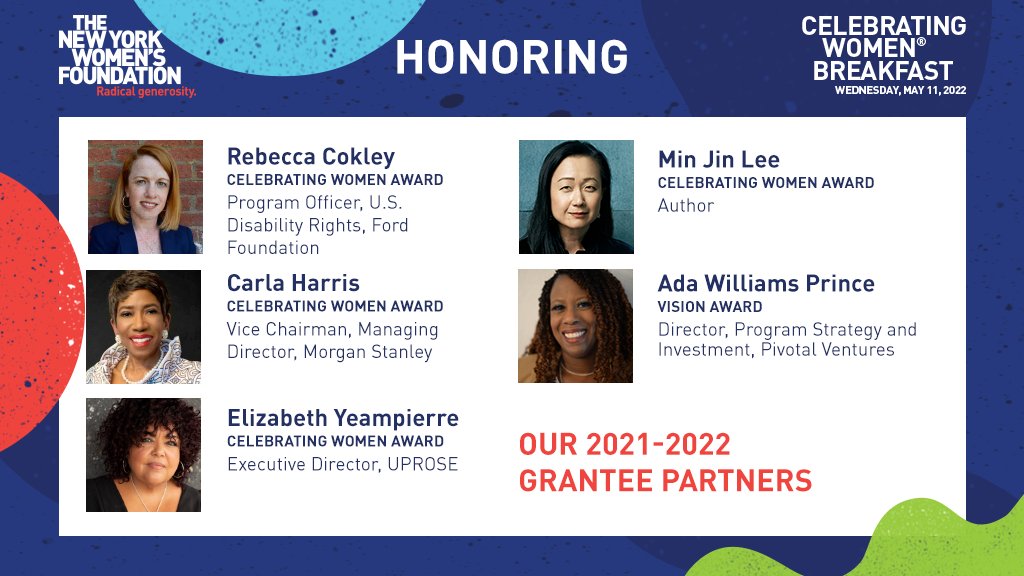 THE NEW YORK WOMEN'S FOUNDATION
Radical generosity.

HONORING

CELEBRATING WOMEN® BREAKFAST
WEDNESDAY, MAY 11, 2022

Rebecca Cokley
CELEBRATING WOMEN AWARD
Program Officer, U.S. Disability Rights, Ford Foundation

Carla Harris
CELEBRATING WOMEN AWARD
Vice Chairman, Managing Director, Morgan Stanley

Elizabeth Yeampierre
CELEBRATING WOMEN AWARD
Executive Director, UPROSE

Min Jin Lee
CELEBRATING WOMEN AWARD
Author

Ada Williams Prince
VISION AWARD
Director, Program Strategy and Investment, Pivotal Ventures

OUR 2021-2022 GRANTEE PARTNERS